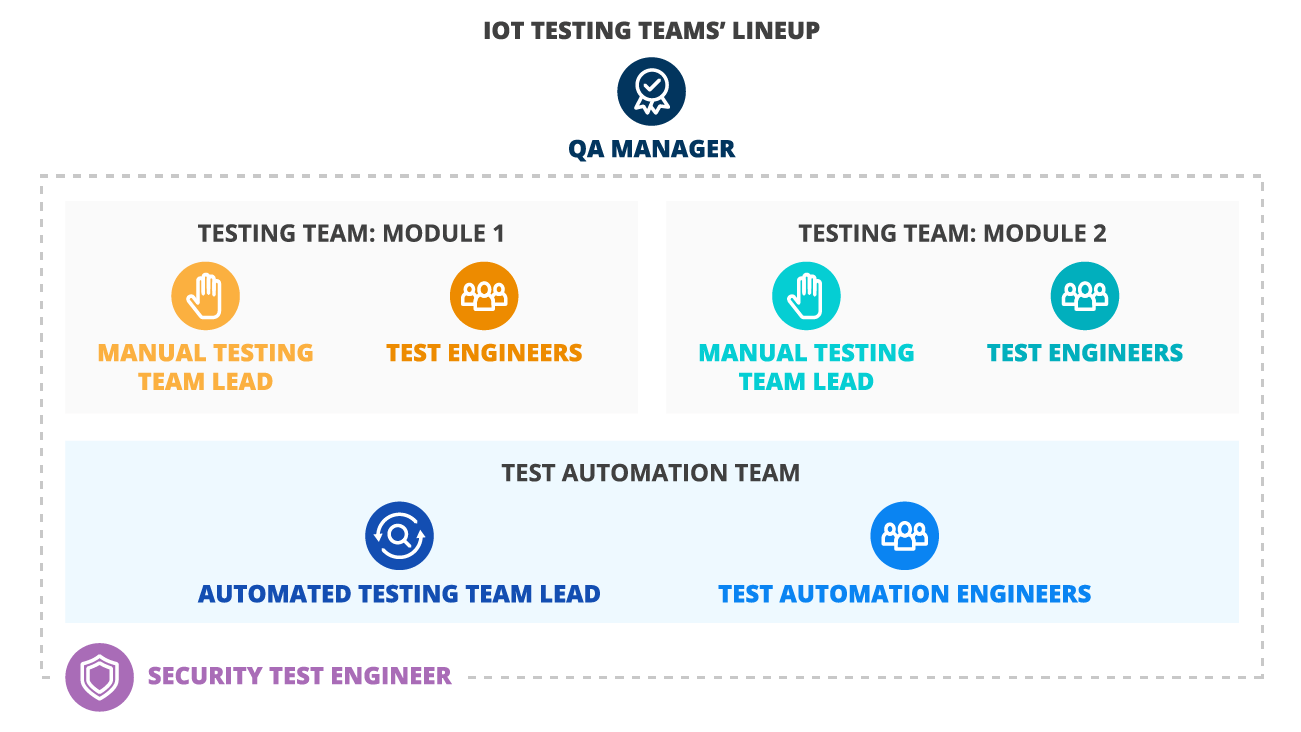 IOT TESTING TEAMS' LINEUP

QA MANAGER

TESTING TEAM: MODULE 1

MANUAL TESTING TEAM LEAD

TEST ENGINEERS

TESTING TEAM: MODULE 2

MANUAL TESTING TEAM LEAD

TEST ENGINEERS

TEST AUTOMATION TEAM

AUTOMATED TESTING TEAM LEAD

TEST AUTOMATION ENGINEERS

SECURITY TEST ENGINEER